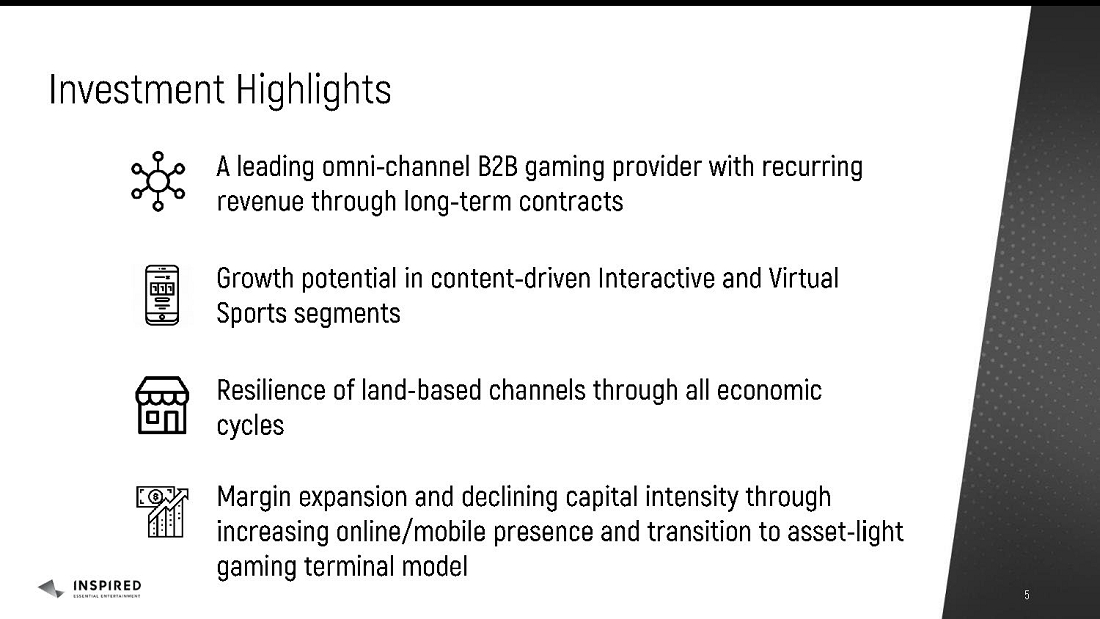 Investment Highlights

A leading omni-channel B2B gaming provider with recurring revenue through long-term contracts

Growth potential in content-driven Interactive and Virtual Sports segments

Resilience of land-based channels through all economic cycles

Margin expansion and declining capital intensity through increasing online/mobile presence and transition to asset-light gaming terminal model

INSPIRED
ESSENTIAL ENTERTAINMENT

5